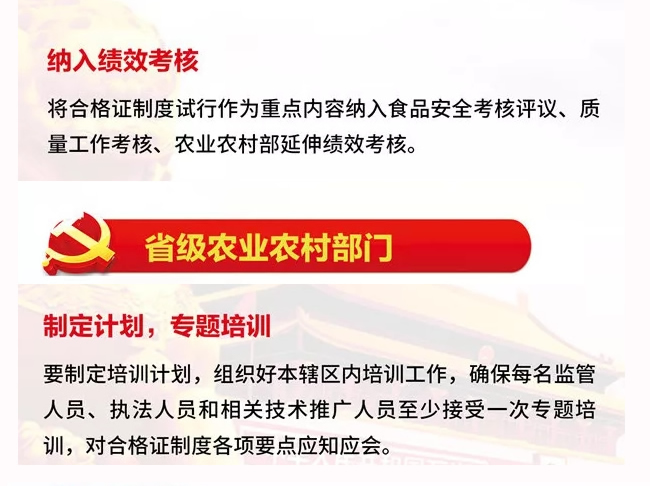 纳入绩效考核

将合格证制度试行作为重点内容纳入食品安全考核评议、质量工作考核、农业农村部延伸绩效考核。

省级农业农村部门

制定计划，专题培训

要制定培训计划，组织好本辖区内培训工作，确保每名监管人员、执法人员和相关技术推广人员至少接受一次专题培训，对合格证制度各项要点应知应会。